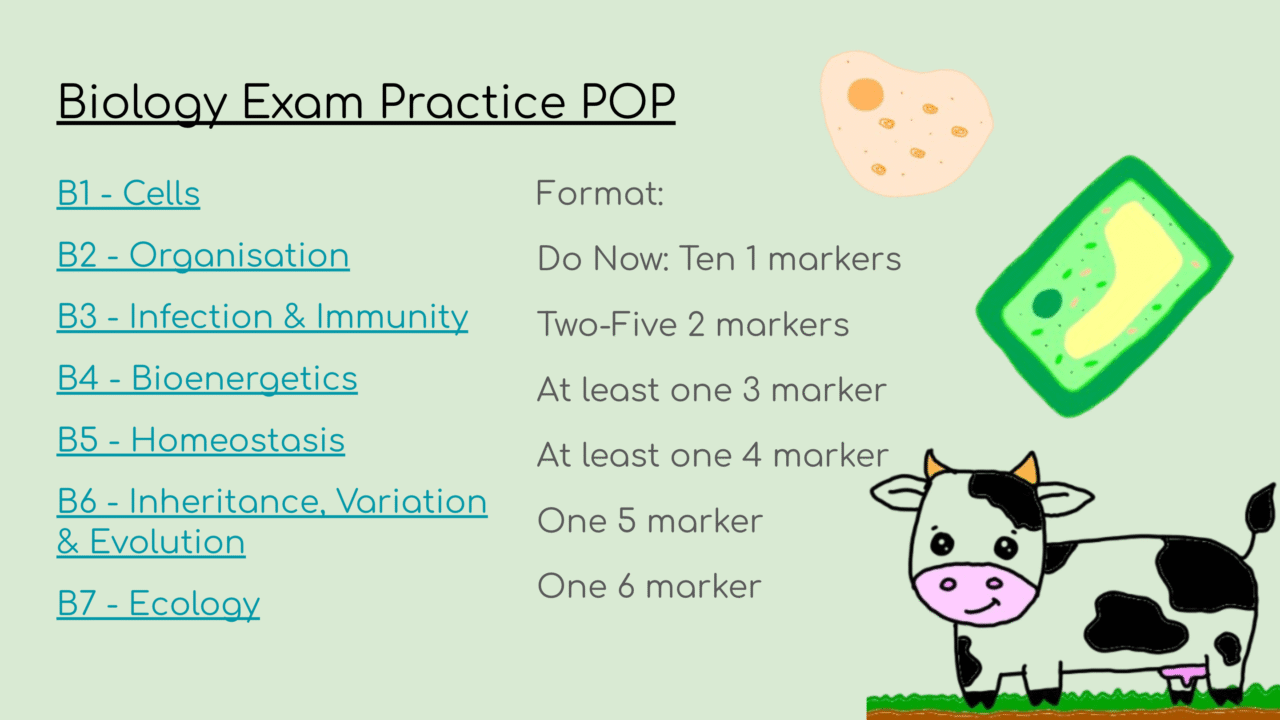 Biology Exam Practice POP

B1 - Cells

B2 - Organisation

B3 - Infection & Immunity

B4 - Bioenergetics

B5 - Homeostasis

B6 - Inheritance, Variation & Evolution

B7 - Ecology

Format:

Do Now: Ten 1 markers

Two-Five 2 markers

At least one 3 marker

At least one 4 marker

One 5 marker

One 6 marker